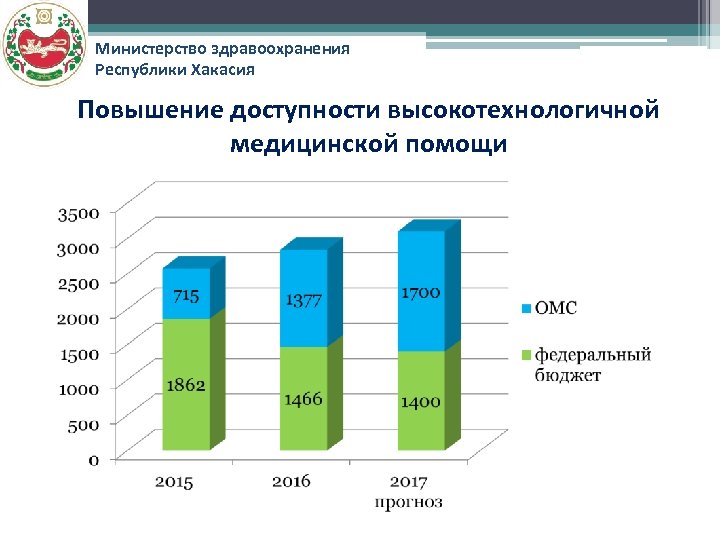 Министерство здравоохранения Республики Хакасия

Повышение доступности высокотехнологичной медицинской помощи

3500
3000
2500
2000
1500
1000
500
0

715
1862
1377
1466
1700
1400

2015
2016
2017 прогноз

ОМС
федеральный бюджет